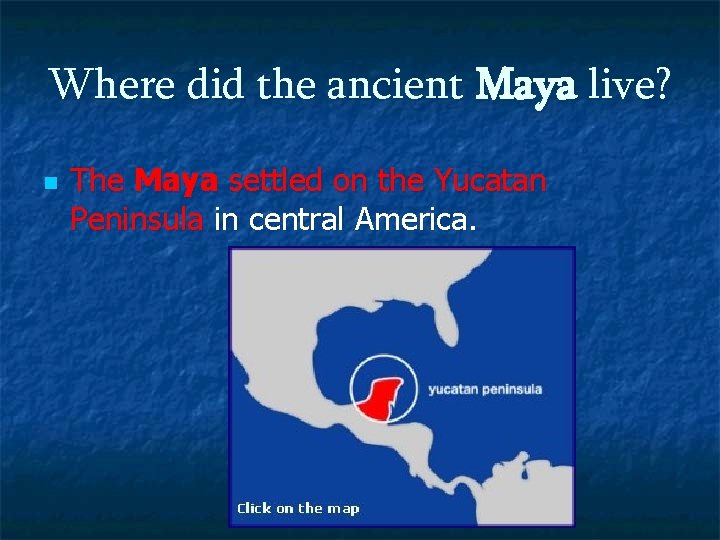 Where did the ancient Maya live?

The Maya settled on the Yucatan Peninsula in central America.

yucatan peninsula

Click on the map